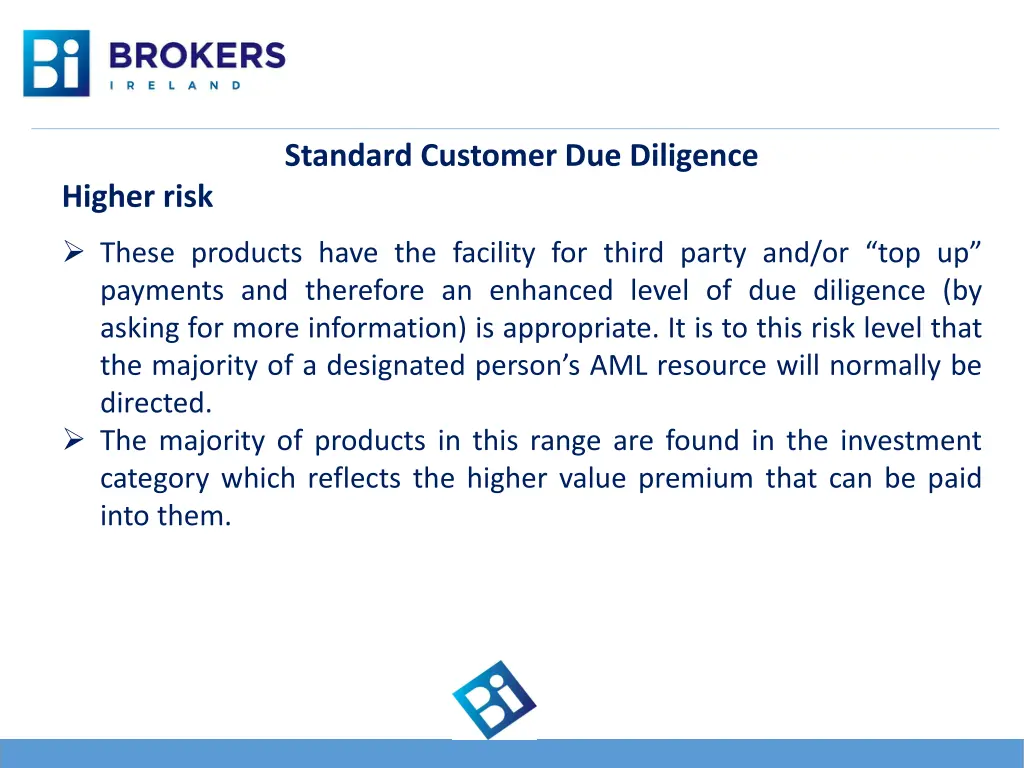 Bi BROKERS IRELAND

Standard Customer Due Diligence

Higher risk

➢ These products have the facility for third party and/or “top up” payments and therefore an enhanced level of due diligence (by asking for more information) is appropriate. It is to this risk level that the majority of a designated person’s AML resource will normally be directed.

➢ The majority of products in this range are found in the investment category which reflects the higher value premium that can be paid into them.

Bi